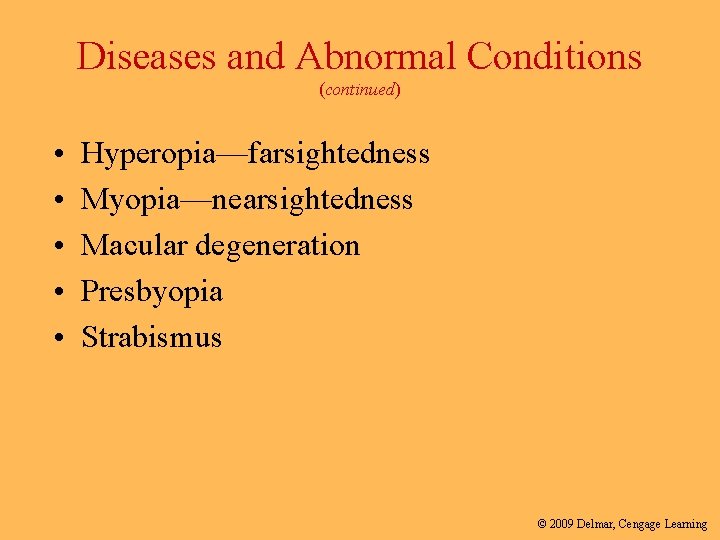 Diseases and Abnormal Conditions
(continued)

• Hyperopia—farsightedness
• Myopia—nearsightedness
• Macular degeneration
• Presbyopia
• Strabismus

© 2009 Delmar, Cengage Learning